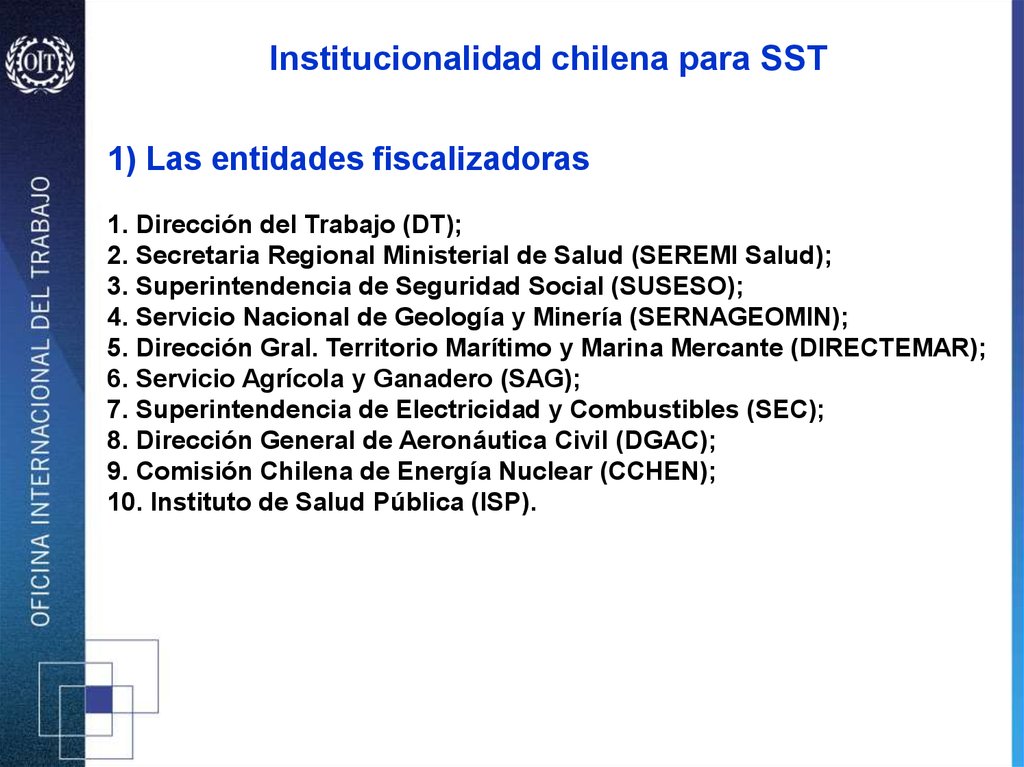 OIT

OFICINA INTERNACIONAL DEL TRABAJO

Institucionalidad chilena para SST

1) Las entidades fiscalizadoras

1. Dirección del Trabajo (DT);
2. Secretaria Regional Ministerial de Salud (SEREMI Salud);
3. Superintendencia de Seguridad Social (SUSESO);
4. Servicio Nacional de Geología y Minería (SERNAGEOMIN);
5. Dirección Gral. Territorio Marítimo y Marina Mercante (DIRECTEMAR);
6. Servicio Agrícola y Ganadero (SAG);
7. Superintendencia de Electricidad y Combustibles (SEC);
8. Dirección General de Aeronáutica Civil (DGAC);
9. Comisión Chilena de Energía Nuclear (CCHEN);
10. Instituto de Salud Pública (ISP).